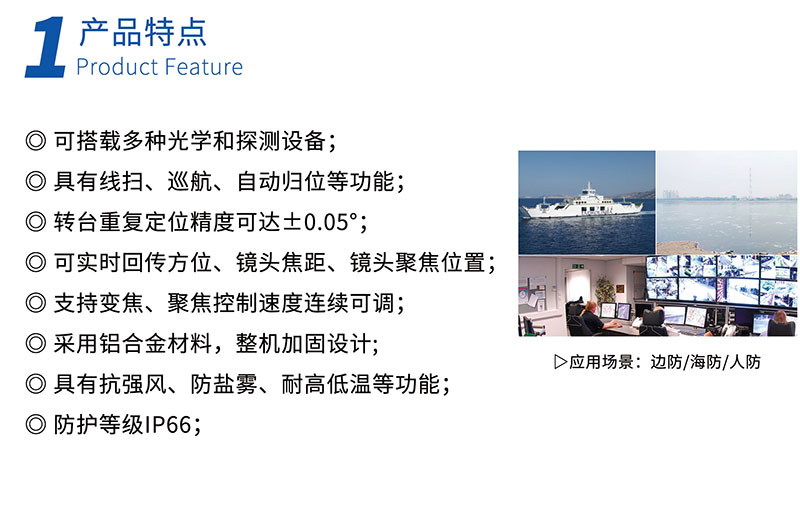 1 产品特点
Product Feature

◎ 可搭载多种光学和探测设备；
◎ 具有线扫、巡航、自动归位等功能；
◎ 转台重复定位精度可达±0.05°；
◎ 可实时回传方位、镜头焦距、镜头聚焦位置；
◎ 支持变焦、聚焦控制速度连续可调；
◎ 采用铝合金材料，整机加固设计；
◎ 具有抗强风、防盐雾、耐高低温等功能；
◎ 防护等级IP66；

▷应用场景：边防/海防/人防